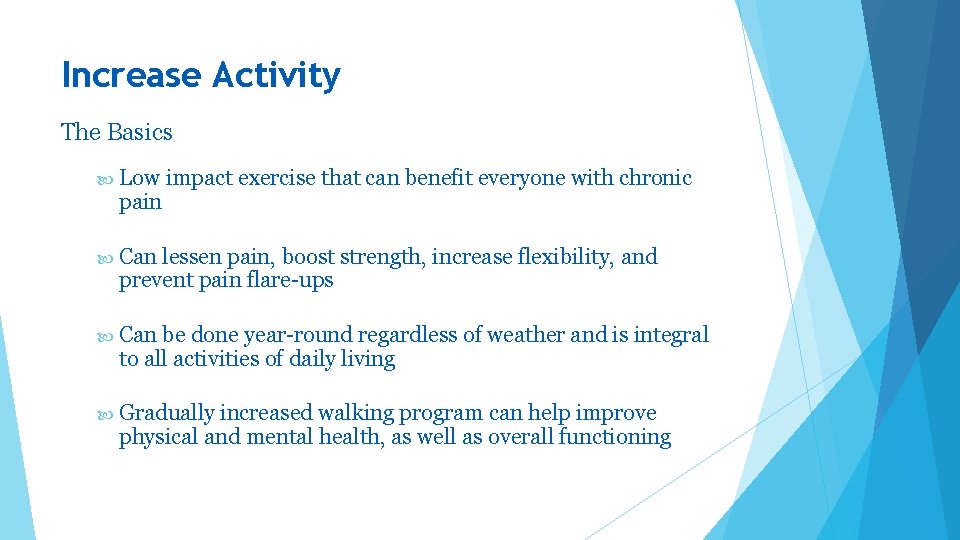 Increase Activity

The Basics

Low impact exercise that can benefit everyone with chronic pain

Can lessen pain, boost strength, increase flexibility, and prevent pain flare-ups

Can be done year-round regardless of weather and is integral to all activities of daily living

Gradually increased walking program can help improve physical and mental health, as well as overall functioning